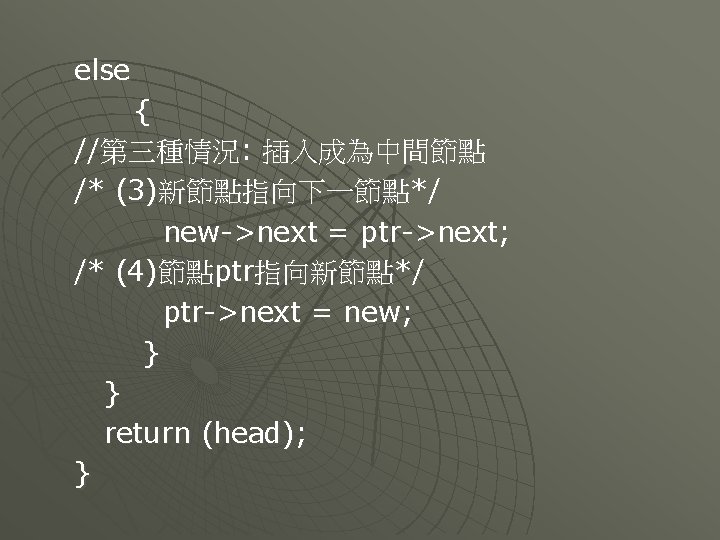 else
{
//第三種情況: 插入成為中間節點
/* (3)新節點指向下一節點*/
new->next = ptr->next;
/* (4)節點ptr指向新節點*/
ptr->next = new;
}
}
return (head);
}